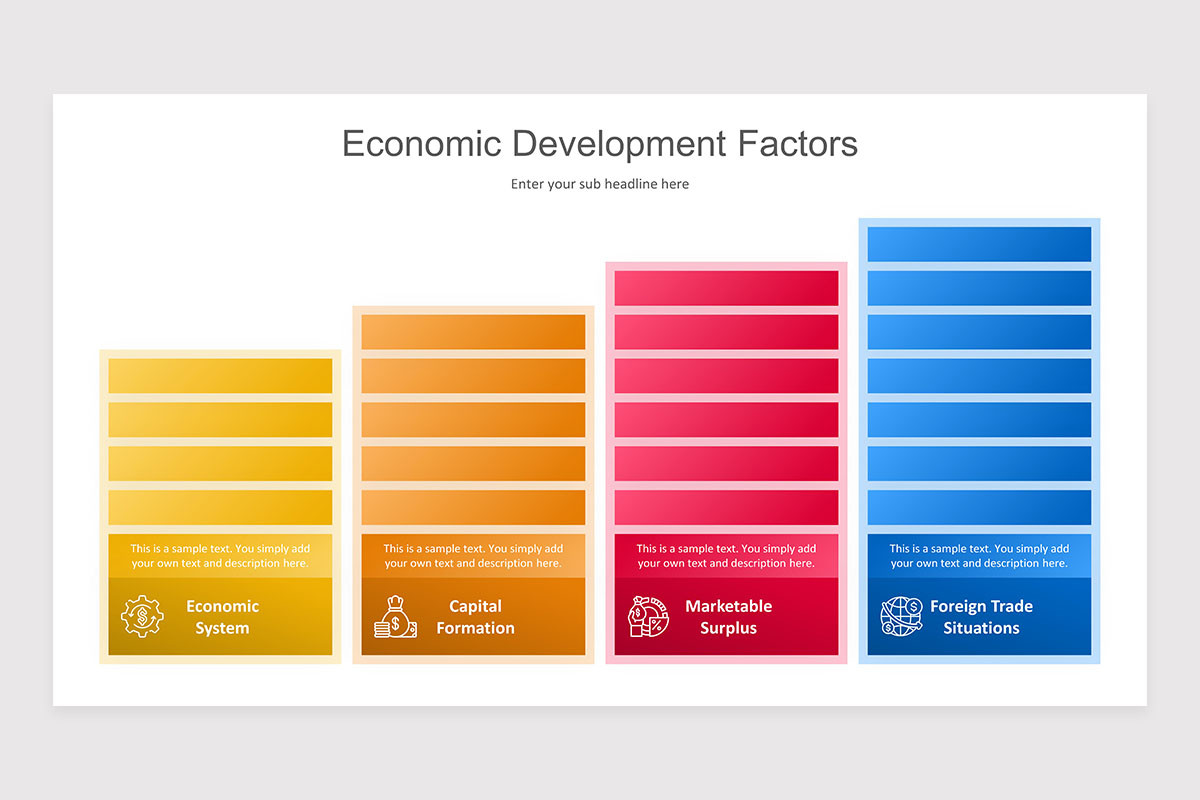 Economic Development Factors

Enter your sub headline here

This is a sample text. You simply add your own text and description here.

Economic System

This is a sample text. You simply add your own text and description here.

Capital Formation

This is a sample text. You simply add your own text and description here.

Marketable Surplus

This is a sample text. You simply add your own text and description here.

Foreign Trade Situations